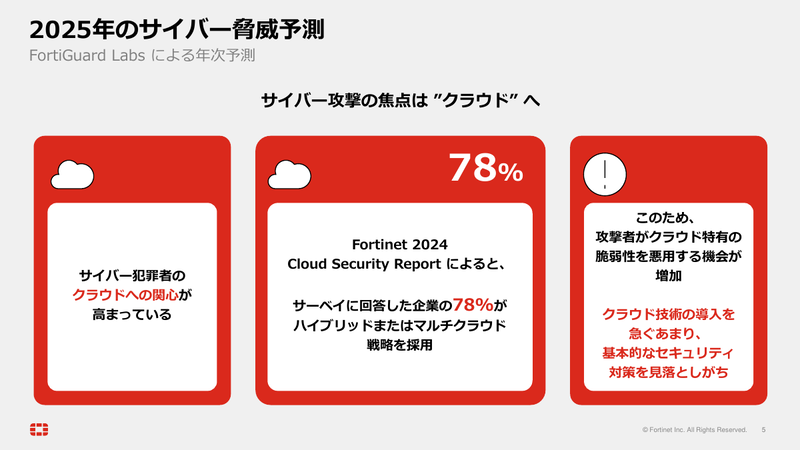 2025年のサイバー脅威予測
FortiGuard Labs による年次予測

サイバー攻撃の焦点は ”クラウド” へ

サイバー犯罪者の
クラウドへの関心が
高まっている

78%

Fortinet 2024
Cloud Security Report によると、

サーベイに回答した企業の78%が
ハイブリッドまたはマルチクラウド
戦略を採用

!

このため、
攻撃者がクラウド特有の
脆弱性を悪用する機会が
増加

クラウド技術の導入を
急ぐあまり、
基本的なセキュリティ
対策を見落としがち

© Fortinet Inc. All Rights Reserved. 5